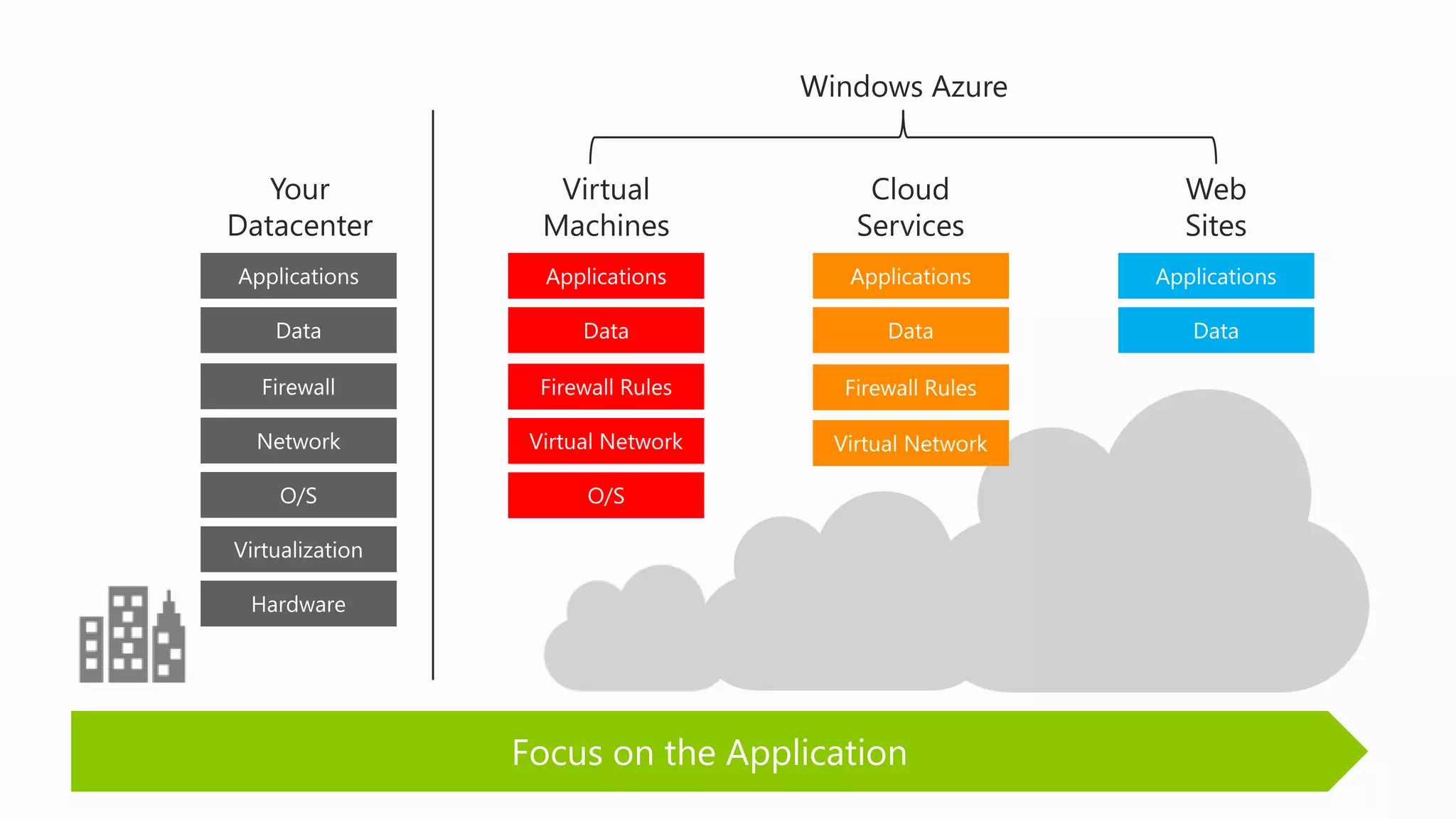 Windows Azure

Your Datacenter

Applications

Data

Firewall

Network

O/S

Virtualization

Hardware

Virtual Machines

Applications

Data

Firewall Rules

Virtual Network

O/S

Cloud Services

Applications

Data

Firewall Rules

Virtual Network

Web Sites

Applications

Data

Focus on the Application